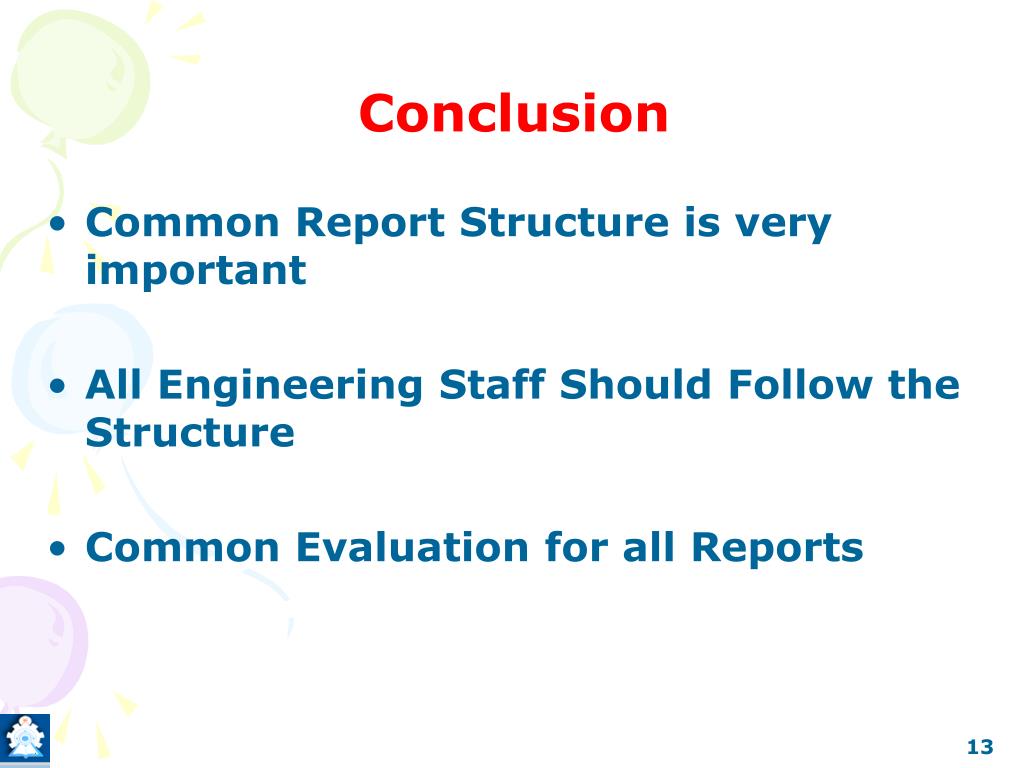 Conclusion

• Common Report Structure is very important

• All Engineering Staff Should Follow the Structure

• Common Evaluation for all Reports

13